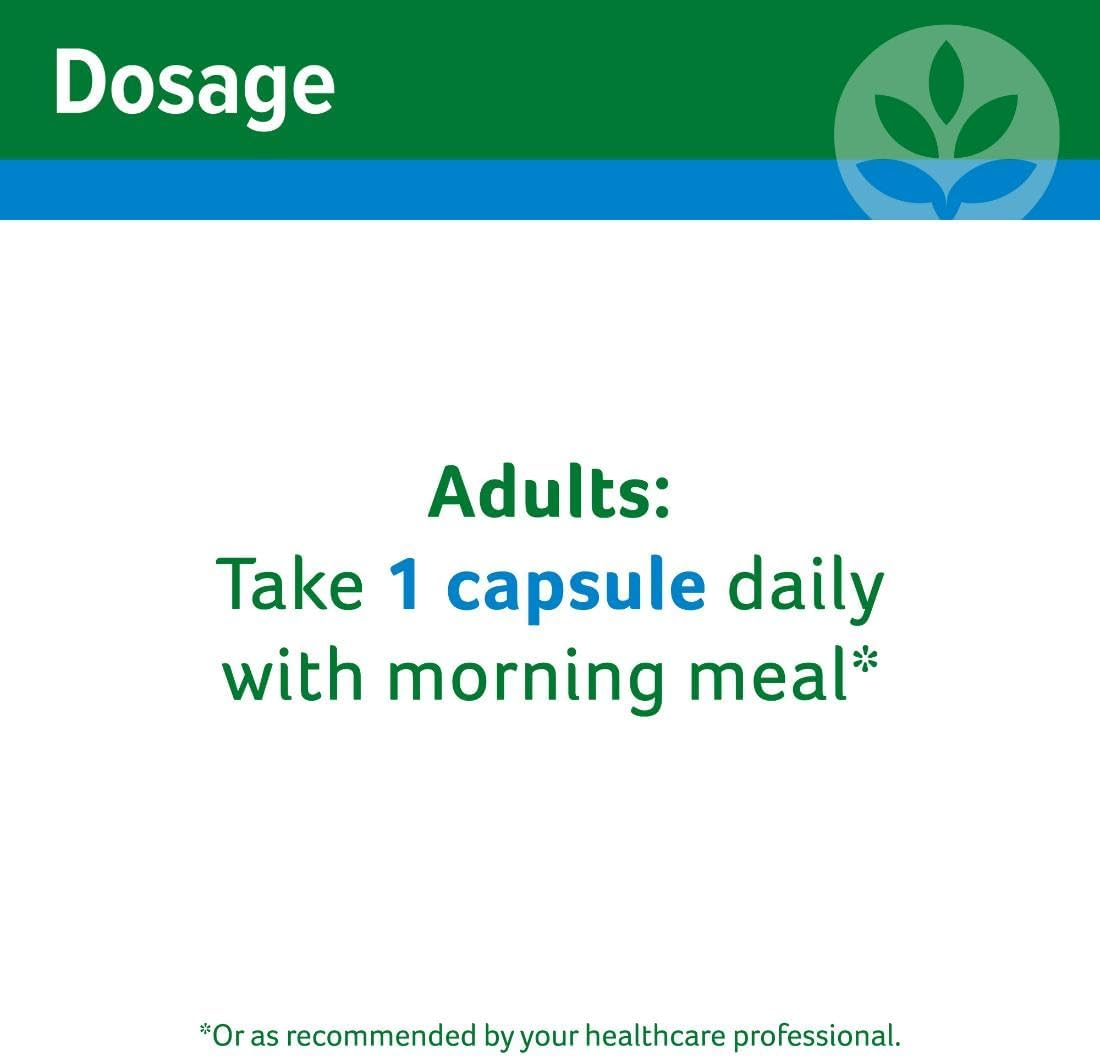 Dosage

Adults:
Take 1 capsule daily with morning meal*

*Or as recommended by your healthcare professional.